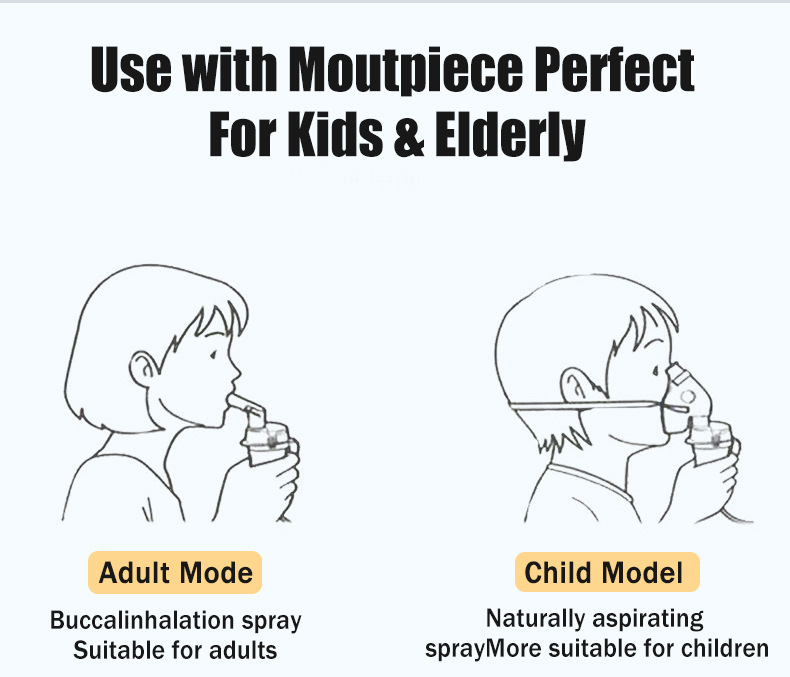 Use with Moutpiece Perfect For Kids & Elderly

Adult Mode

Buccalinhalation spray
Suitable for adults

Child Model

Naturally aspirating
sprayMore suitable for children